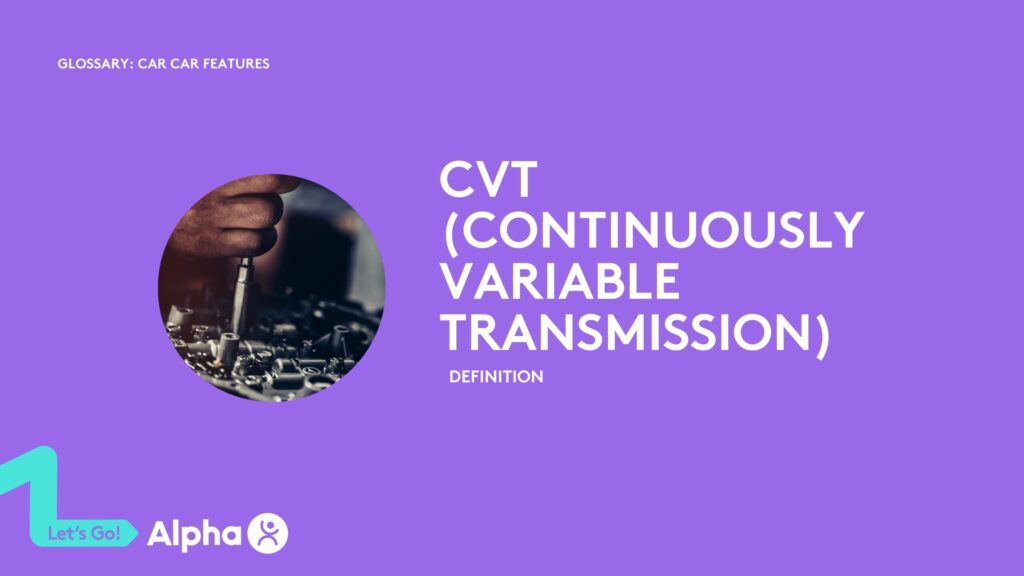 GLOSSARY: CAR CAR FEATURES

CVT (CONTINUOUSLY VARIABLE TRANSMISSION)

DEFINITION

Let's Go!

Alpha